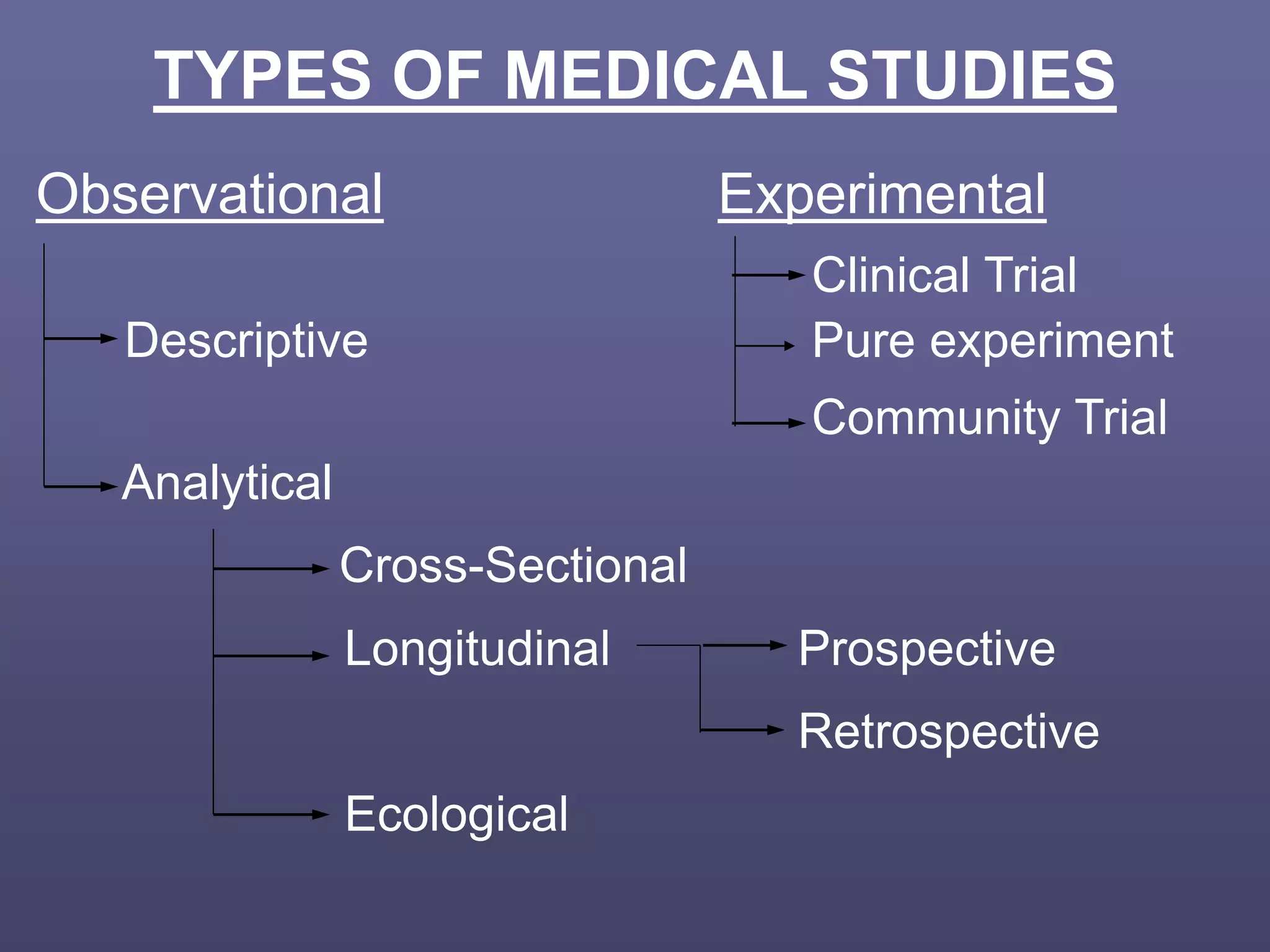 TYPES OF MEDICAL STUDIES

Observational

Descriptive

Analytical

Cross-Sectional

Longitudinal

Prospective

Retrospective

Ecological

Experimental

Clinical Trial

Pure experiment

Community Trial